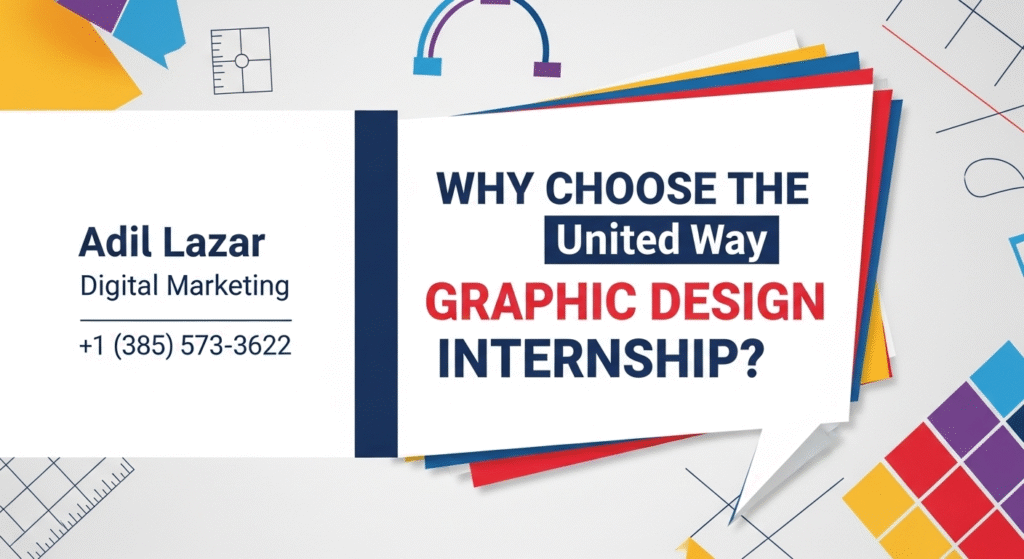 Adil Lazar
Digital Marketing
+1 (385) 573-3622

WHY CHOOSE THE United Way GRAPHIC DESIGN INTERNSHIP?